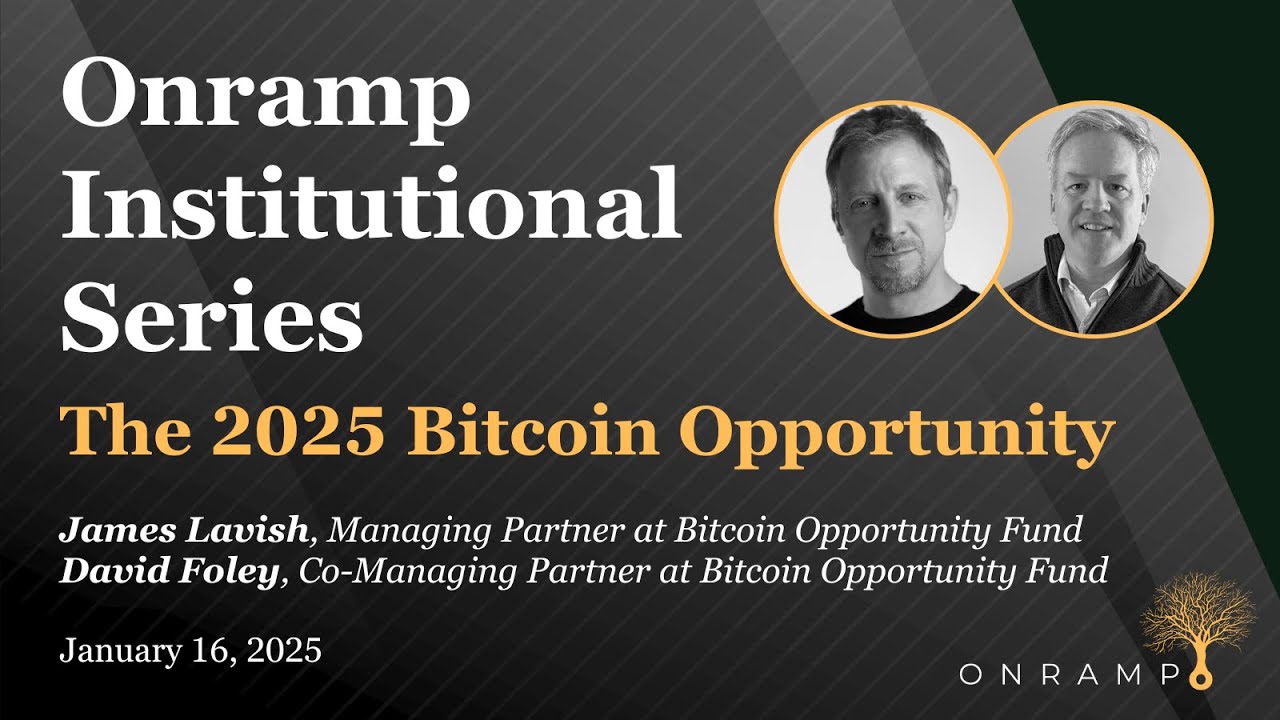 Onramp Institutional Series

The 2025 Bitcoin Opportunity

James Lavish, Managing Partner at Bitcoin Opportunity Fund
David Foley, Co-Managing Partner at Bitcoin Opportunity Fund

January 16, 2025

ONRAMP